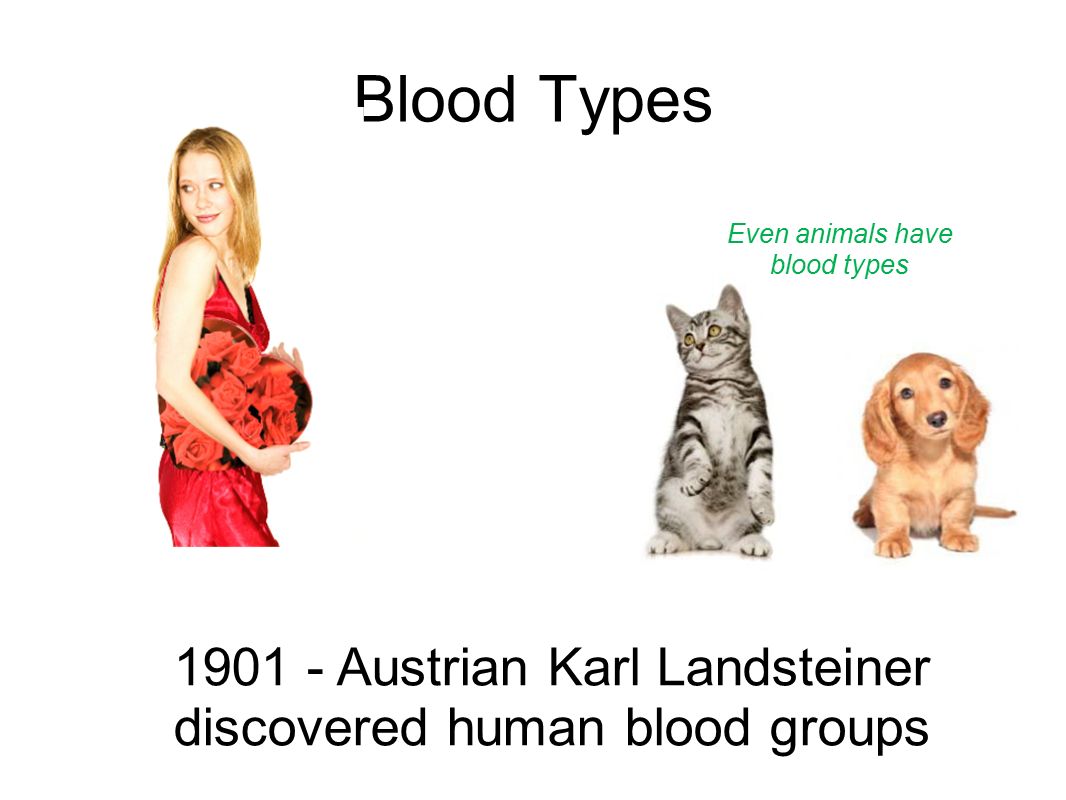 Blood Types

Even animals have blood types

1901 - Austrian Karl Landsteiner discovered human blood groups